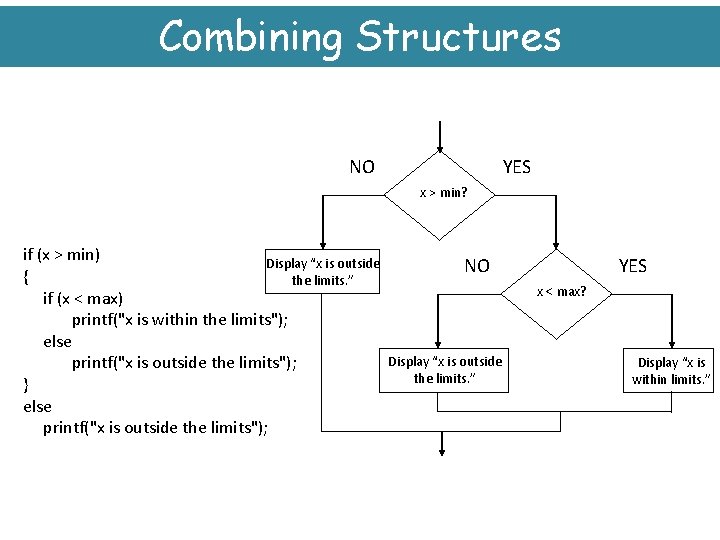 Combining Structures

if (x > min)
{
if (x < max)
printf("x is within the limits");
else
printf("x is outside the limits");
}
else
printf("x is outside the limits");

NO

YES

x > min?

Display "x is outside the limits."

NO

YES

x < max?

Display "x is outside the limits."

Display "x is within limits."